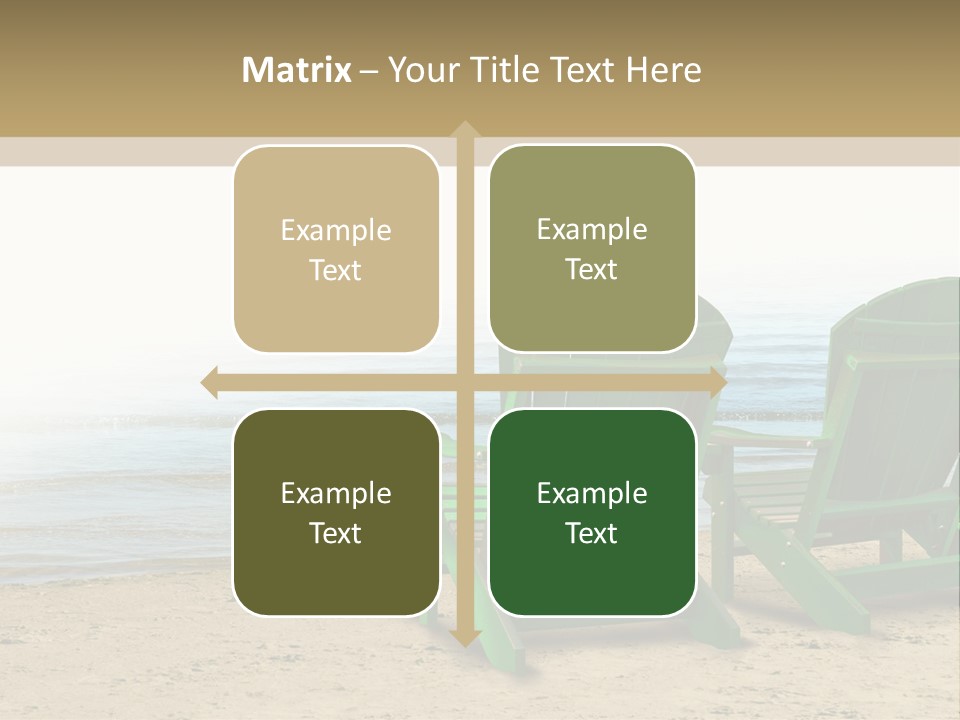 Matrix – Your Title Text Here

Example Text

Example Text

Example Text

Example Text